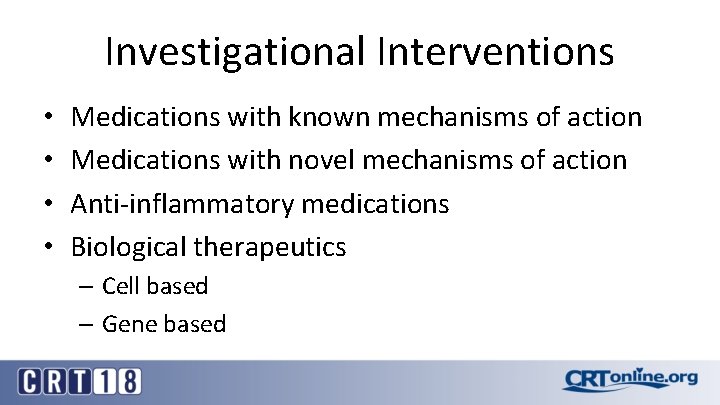 Investigational Interventions

• Medications with known mechanisms of action
• Medications with novel mechanisms of action
• Anti-inflammatory medications
• Biological therapeutics
– Cell based
– Gene based

CRT18

CRTonline.org